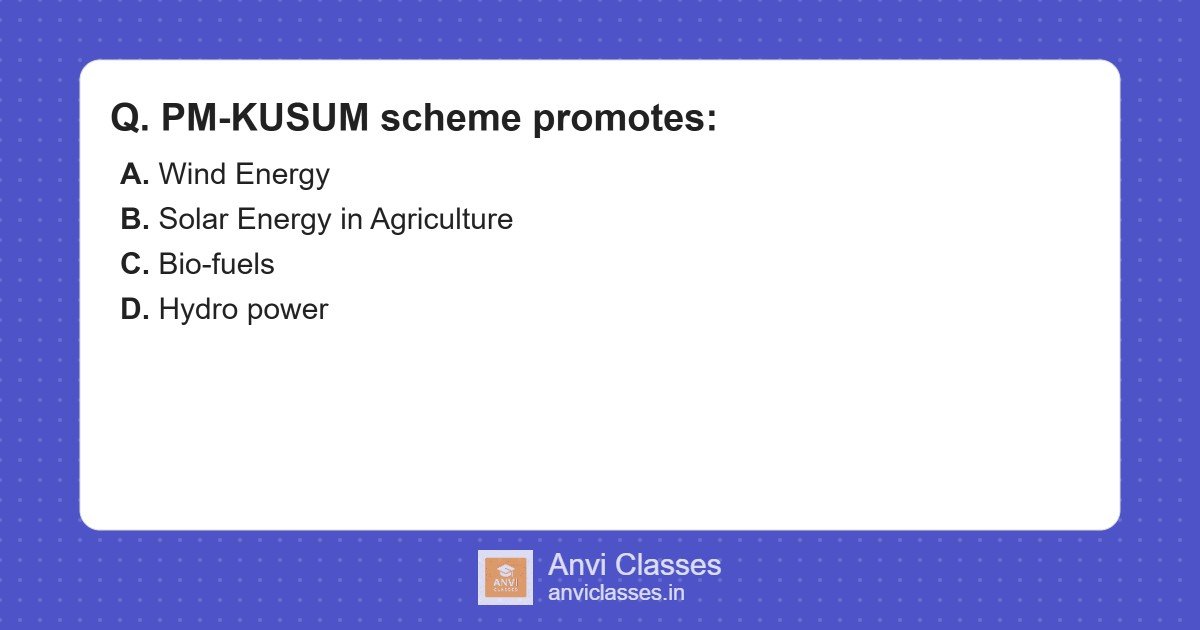 Q. PM-KUSUM scheme promotes:

A. Wind Energy
B. Solar Energy in Agriculture
C. Bio-fuels
D. Hydro power

ANVI CLASSES
Anvi Classes
anviclasses.in